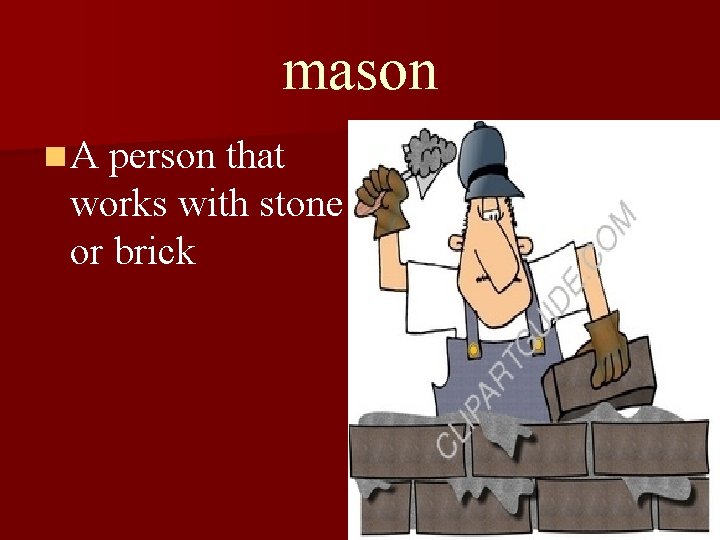 mason

A person that works with stone or brick

CLIPARTGUIDE.COM